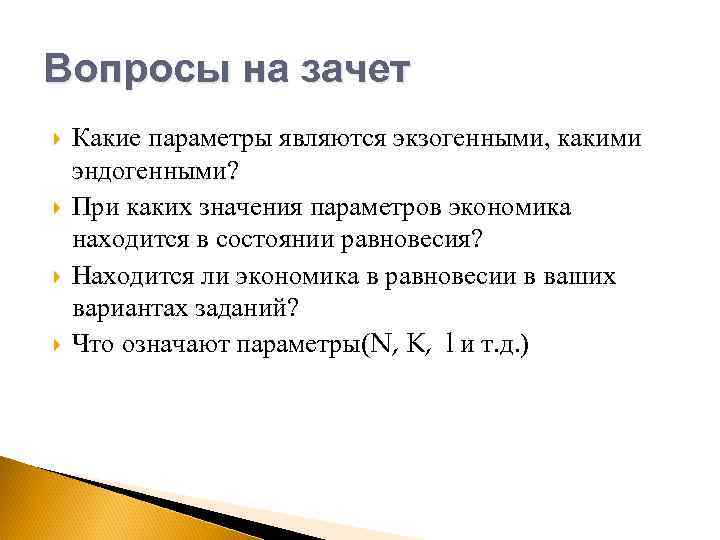 Вопросы на зачет

Какие параметры являются экзогенными, какими эндогенными?

При каких значения параметров экономика находится в состоянии равновесия?

Находится ли экономика в равновесии в ваших вариантах заданий?

Что означают параметры(N, K, 1 и т.д.)